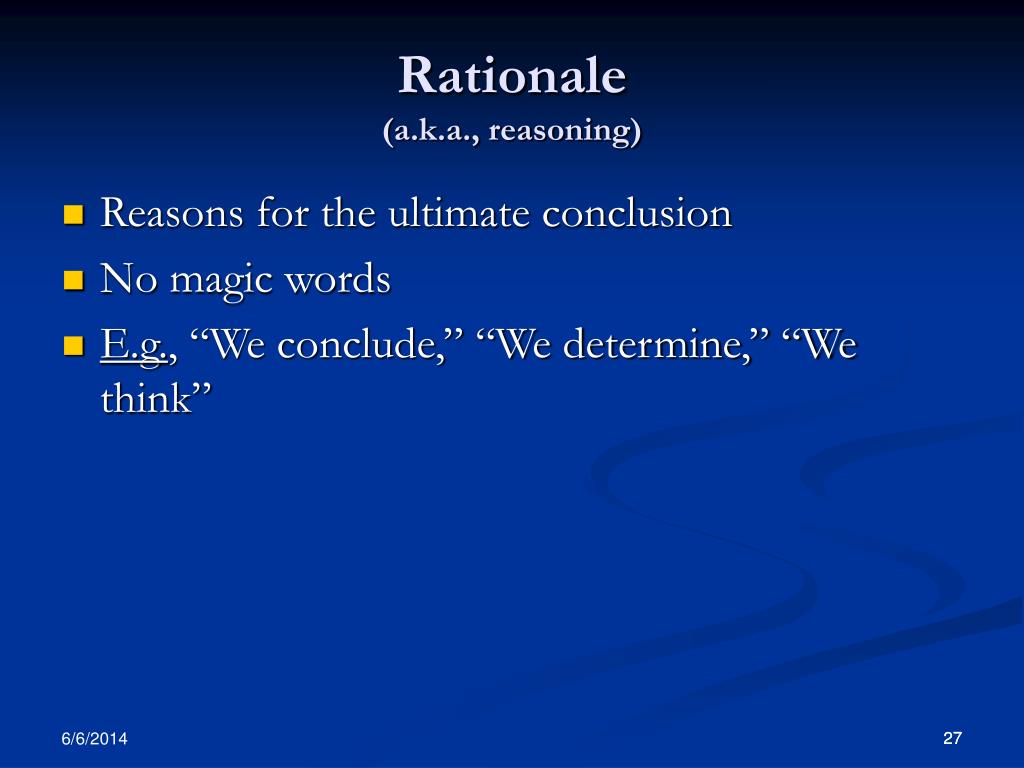 Rationale
(a.k.a., reasoning)

Reasons for the ultimate conclusion

No magic words

E.g., “We conclude,” “We determine,” “We think”

6/6/2014

27